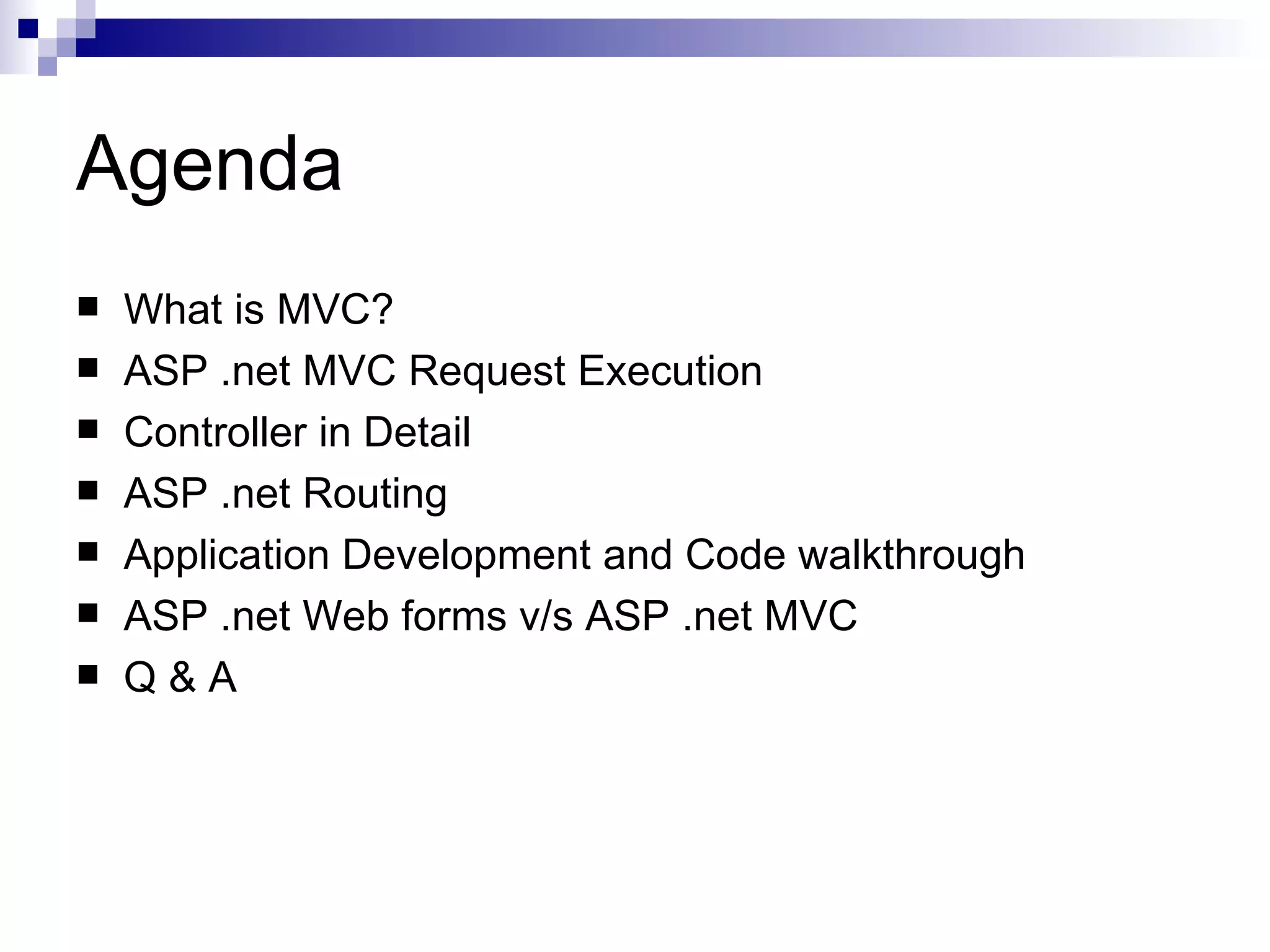 Agenda

- What is MVC?
- ASP .net MVC Request Execution
- Controller in Detail
- ASP .net Routing
- Application Development and Code walkthrough
- ASP .net Web forms v/s ASP .net MVC
- Q & A